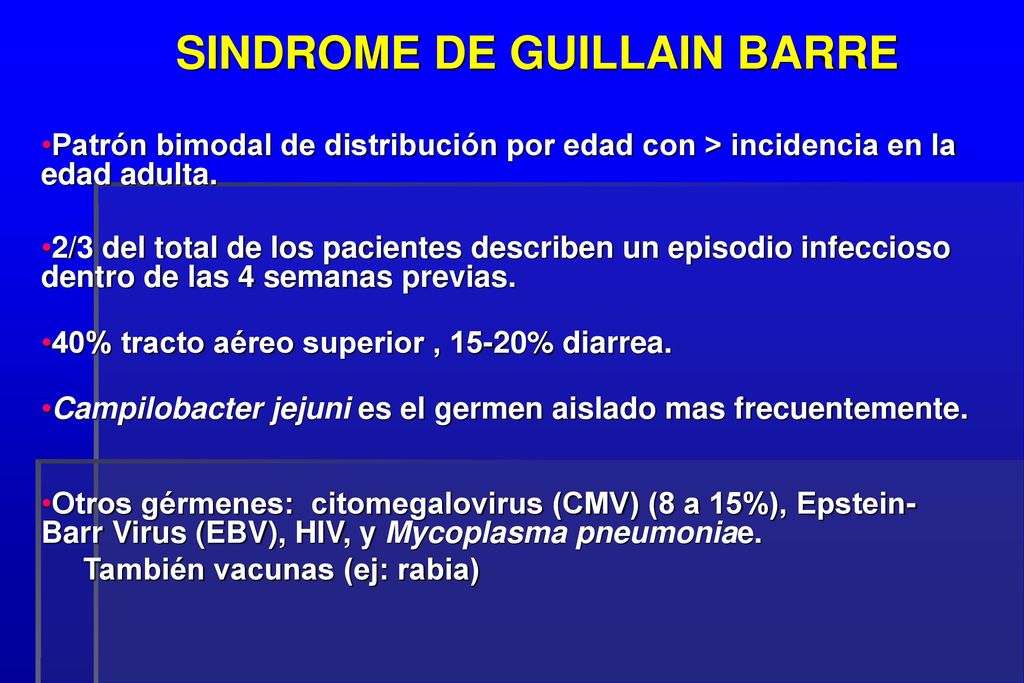 SINDROME DE GUILLAIN BARRE

•Patrón bimodal de distribución por edad con > incidencia en la edad adulta.

•2/3 del total de los pacientes describen un episodio infeccioso dentro de las 4 semanas previas.

•40% tracto aéreo superior , 15-20% diarrea.

•Campilobacter jejuni es el germen aislado mas frecuentemente.

•Otros gérmenes: citomegalovirus (CMV) (8 a 15%), Epstein-Barr Virus (EBV), HIV, y Mycoplasma pneumoniae.
También vacunas (ej: rabia)